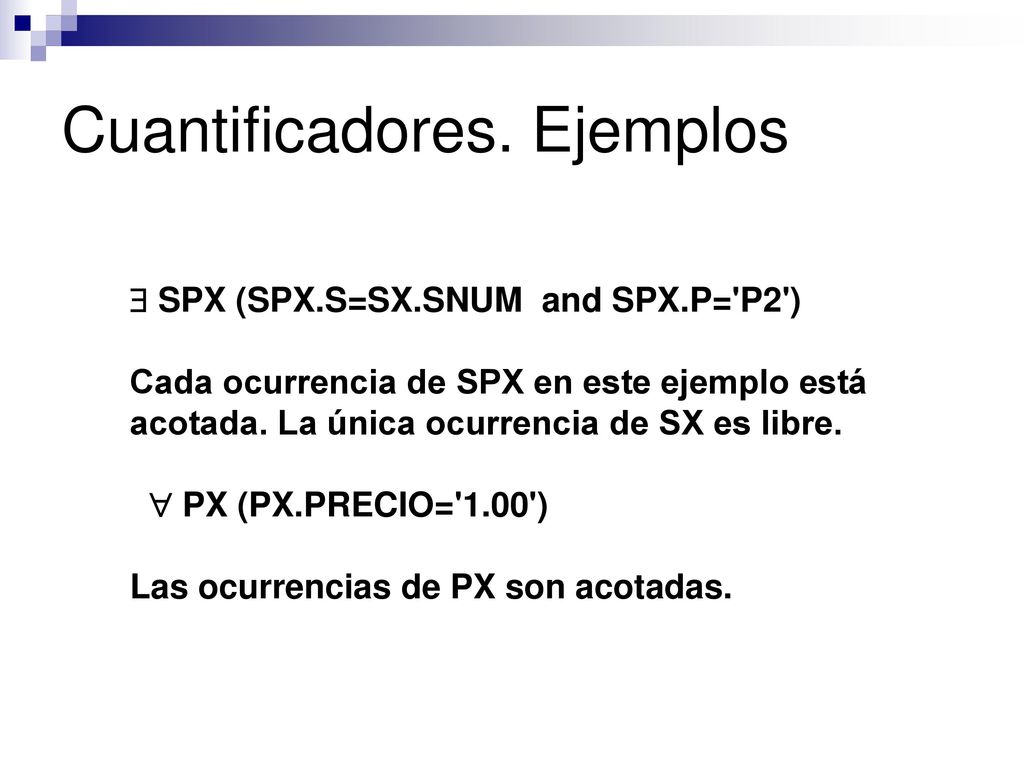 Cuantificadores. Ejemplos

$\exists$ SPX (SPX.S=SX.SNUM and SPX.P='P2')

Cada ocurrencia de SPX en este ejemplo está acotada. La única ocurrencia de SX es libre.

$\forall$ PX (PX.PRECIO='1.00')

Las ocurrencias de PX son acotadas.